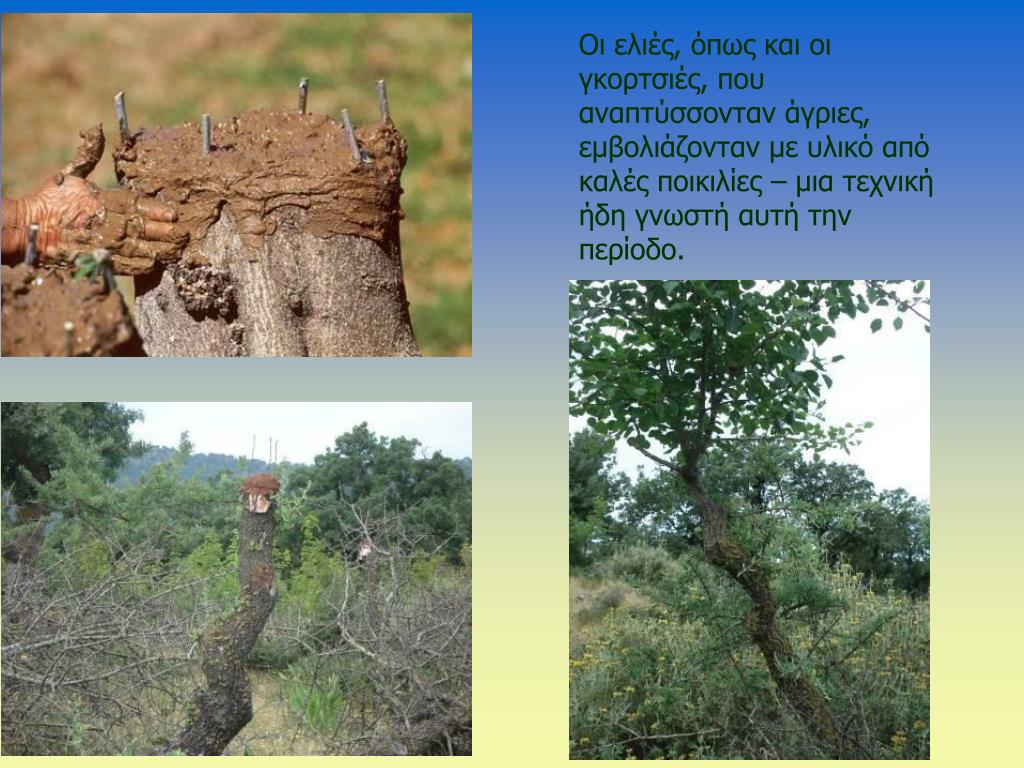 Οι ελιές, όπως και οι γκορτσιές, που αναπτύσσονταν άγριες, εμβολιάζονταν με υλικό από καλές ποικιλίες – μια τεχνική ήδη γνωστή αυτή την περίοδο.